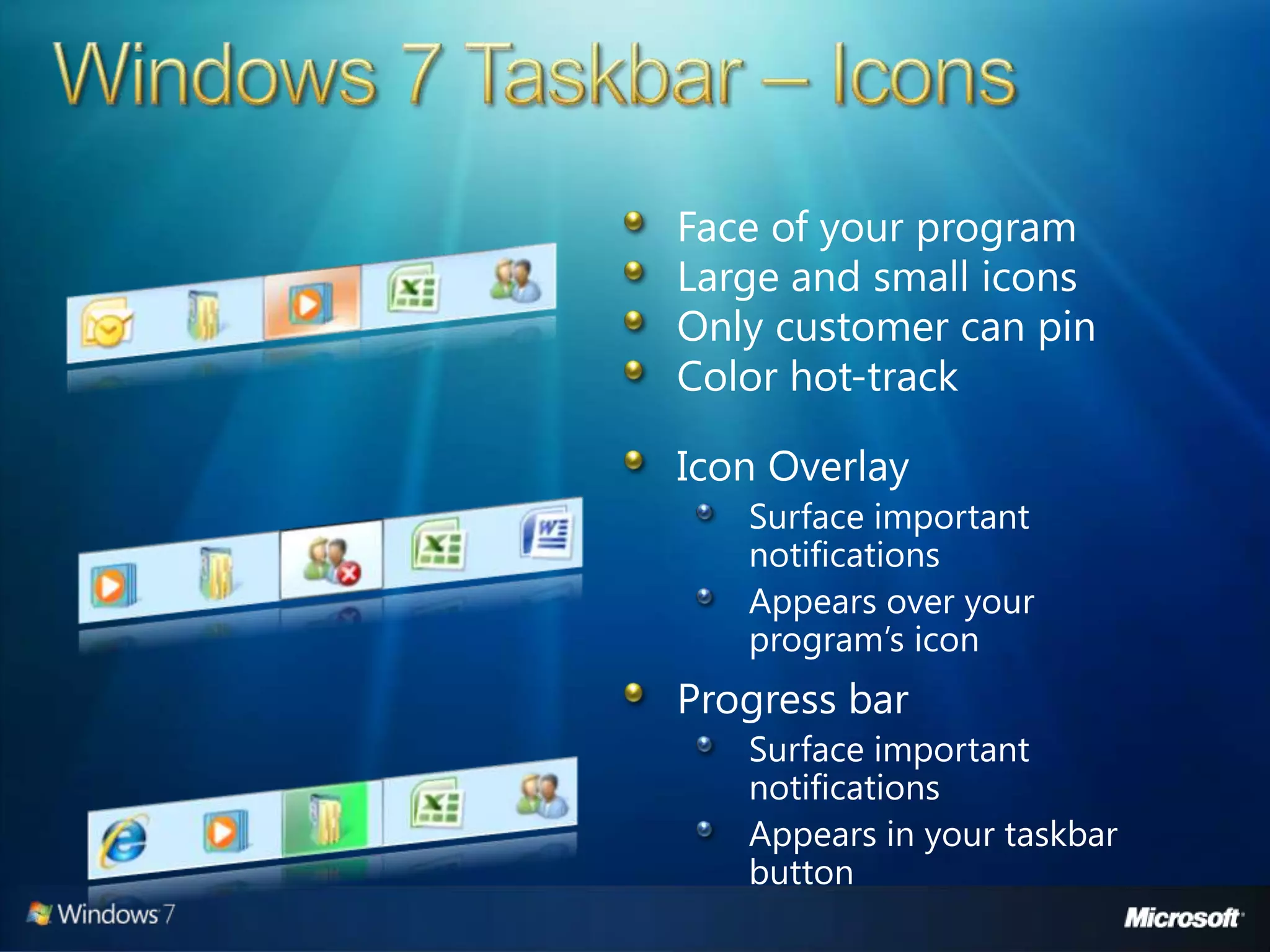 Windows 7 Taskbar – Icons

- Face of your program
- Large and small icons
- Only customer can pin
- Color hot-track

- Icon Overlay
  - Surface important notifications
  - Appears over your program's icon
- Progress bar
  - Surface important notifications
  - Appears in your taskbar button

Windows 7

Microsoft